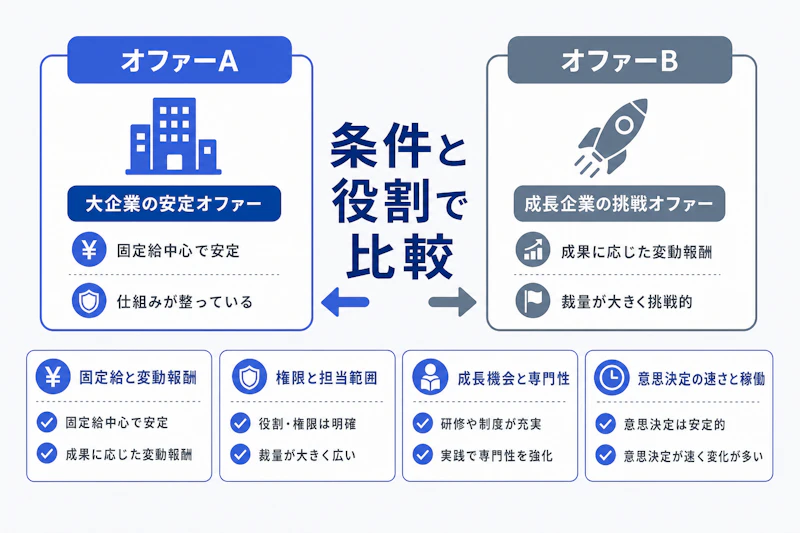 オファーA

大企業の安定オファー

固定給中心で安定

仕組みが整っている

条件と役割で比較

オファーB

成長企業の挑戦オファー

成果に応じた変動報酬

裁量が大きく挑戦的

固定給と変動報酬

固定給中心で安定

成果に応じた変動報酬

権限と担当範囲

役割・権限は明確

裁量が大きく広い

成長機会と専門性

研修や制度が充実

実践で専門性を強化

意思決定の速さと稼働

意思決定は安定的

意思決定が速く変化が多い